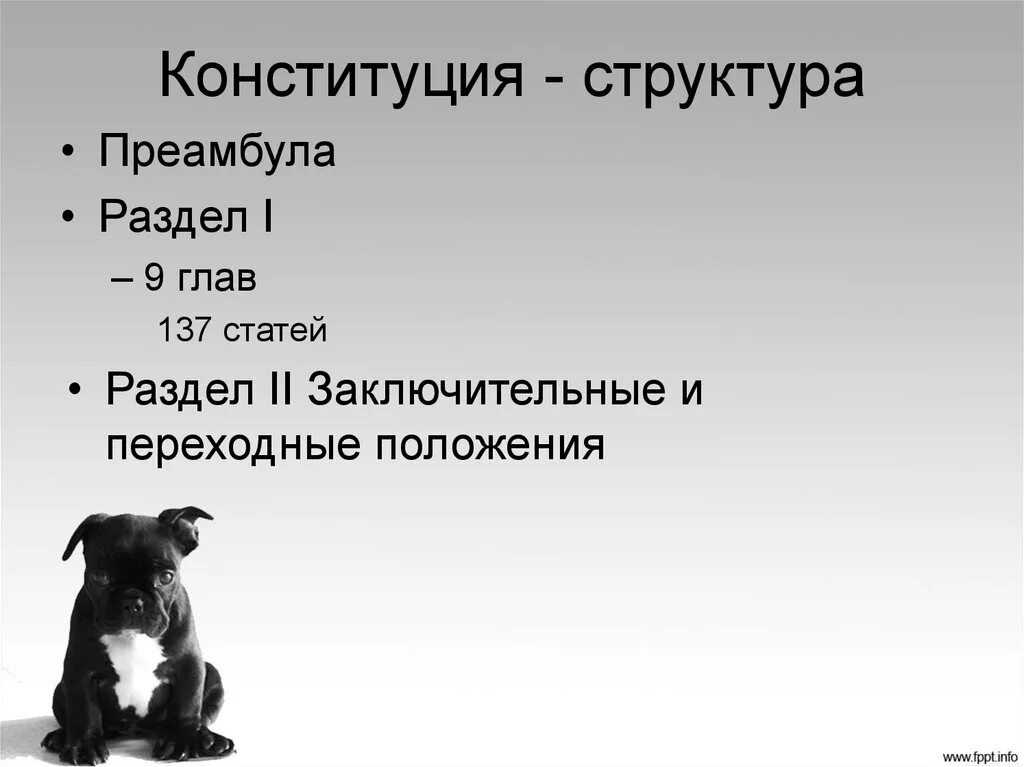 Конституция - структура

• Преамбула
• Раздел I
– 9 глав
137 статей
• Раздел II Заключительные и переходные положения

www.fppt.info